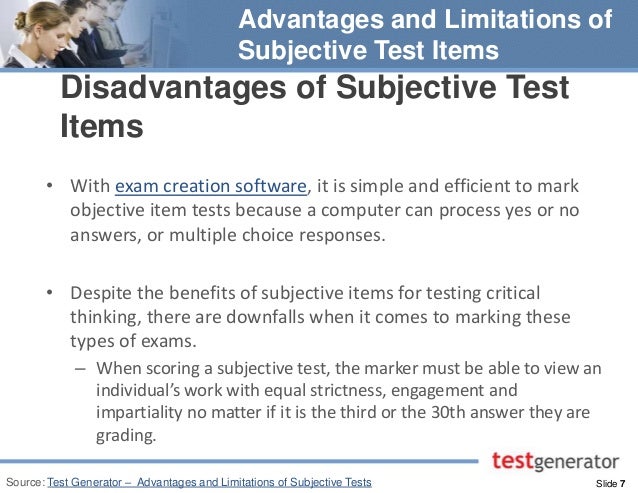 Advantages and Limitations of Subjective Test Items

Disadvantages of Subjective Test Items

• With exam creation software, it is simple and efficient to mark objective item tests because a computer can process yes or no answers, or multiple choice responses.

• Despite the benefits of subjective items for testing critical thinking, there are downfalls when it comes to marking these types of exams.

– When scoring a subjective test, the marker must be able to view an individual's work with equal strictness, engagement and impartiality no matter if it is the third or the 30th answer they are grading.

testgenerator

Source: Test Generator – Advantages and Limitations of Subjective Tests

Slide 7